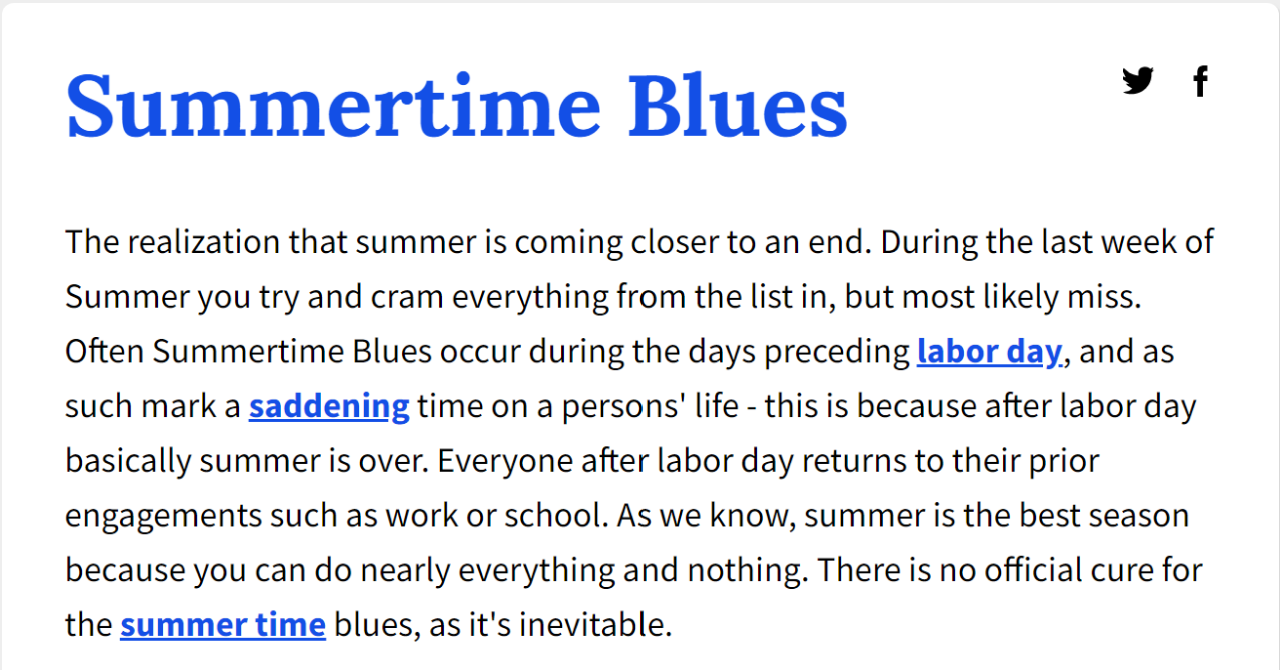 Summertime Blues

The realization that summer is coming closer to an end. During the last week of Summer you try and cram everything from the list in, but most likely miss. Often Summertime Blues occur during the days preceding labor day, and as such mark a saddening time on a persons' life - this is because after labor day basically summer is over. Everyone after labor day returns to their prior engagements such as work or school. As we know, summer is the best season because you can do nearly everything and nothing. There is no official cure for the summer time blues, as it's inevitable.